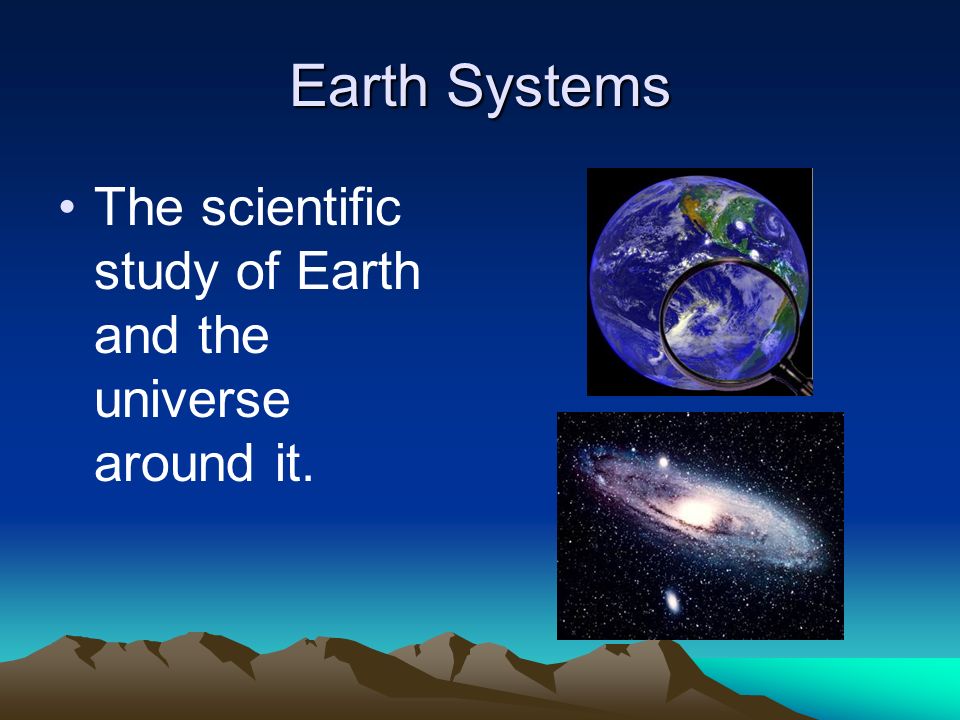 Earth Systems

• The scientific study of Earth and the universe around it.